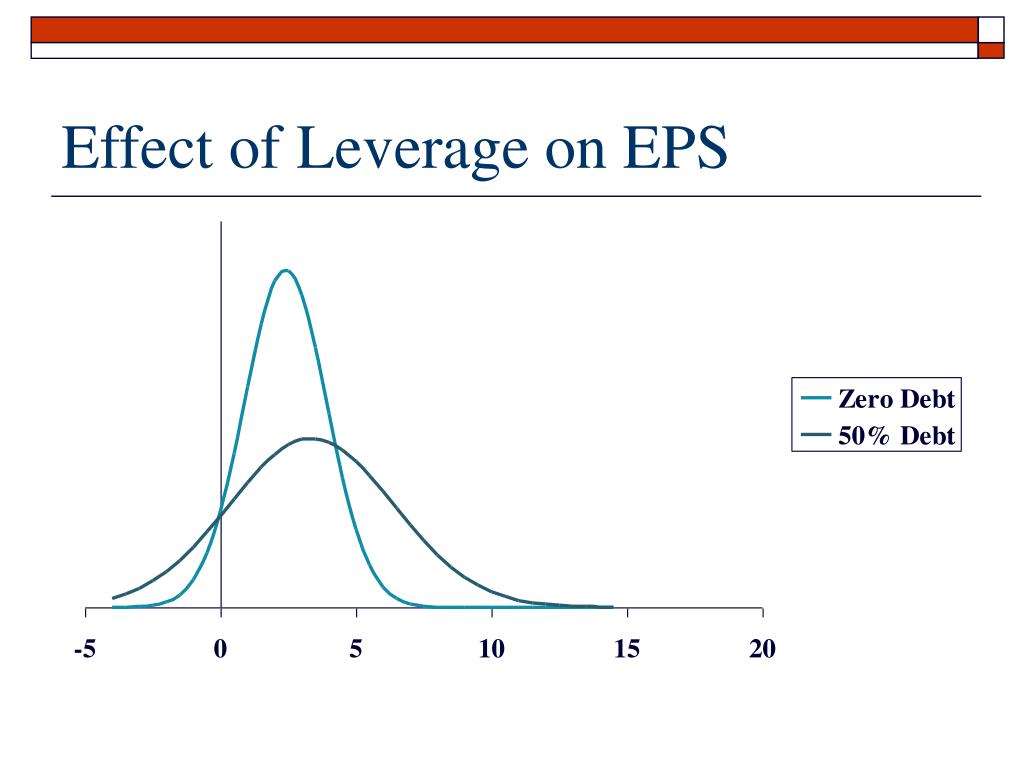 Effect of Leverage on EPS

Zero Debt
50% Debt

-5
0
5
10
15
20